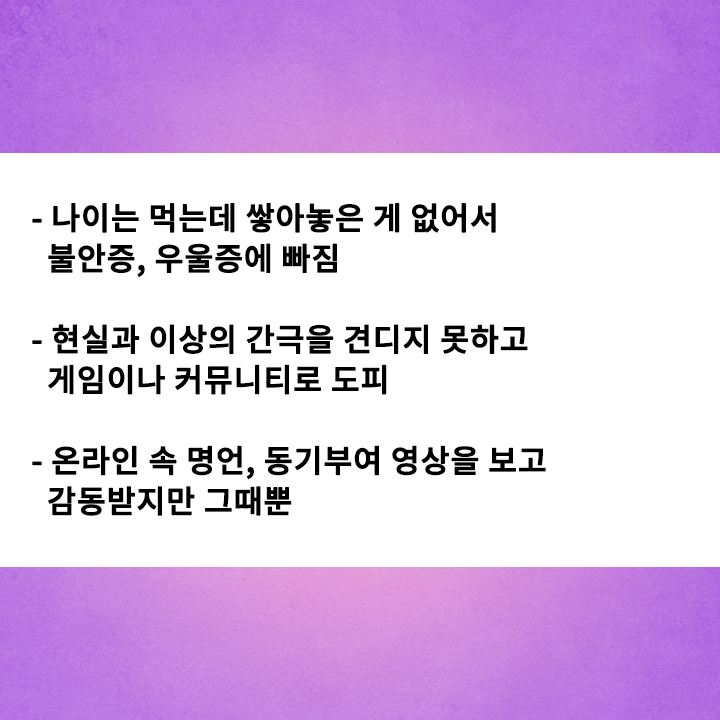 - 나이는 먹는데 쌓아놓은 게 없어서 불안증, 우울증에 빠짐

- 현실과 이상의 간극을 견디지 못하고 게임이나 커뮤니티로 도피

- 온라인 속 명언, 동기부여 영상을 보고 감동받지만 그때뿐